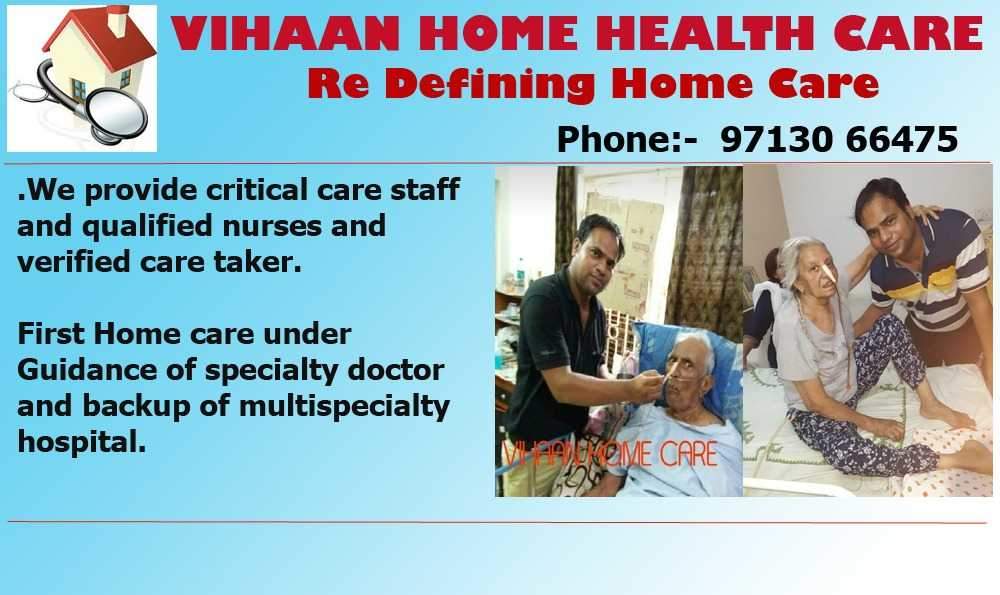 VIHAAN HOME HEALTH CARE
Re Defining Home Care
Phone:- 97130 66475

.We provide critical care staff and qualified nurses and verified care taker.

First Home care under Guidance of specialty doctor and backup of multispecialty hospital.

VIHAAN HOME CARE